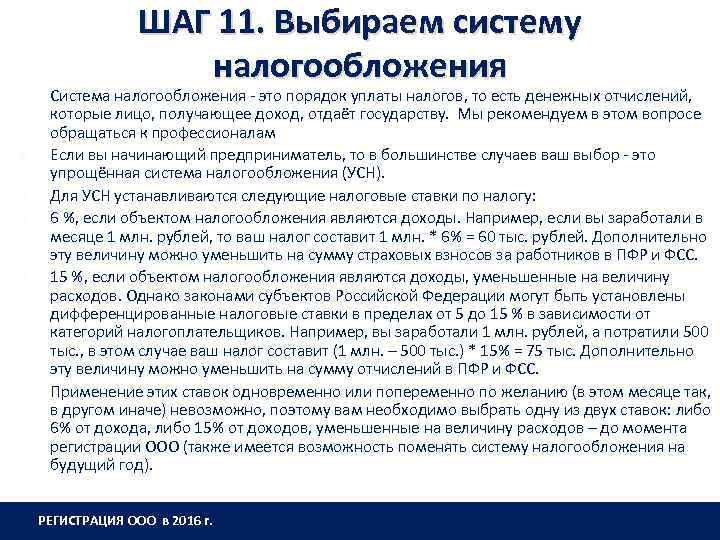 ШАГ 11. Выбираем систему налогообложения

Система налогообложения - это порядок уплаты налогов, то есть денежных отчислений, которые лицо, получающее доход, отдаёт государству. Мы рекомендуем в этом вопросе обращаться к профессионалам

Если вы начинающий предприниматель, то в большинстве случаев ваш выбор - это упрощённая система налогообложения (УСН).

Для УСН устанавливаются следующие налоговые ставки по налогу:

6 %, если объектом налогообложения являются доходы. Например, если вы заработали в месяце 1 млн. рублей, то ваш налог составит 1 млн. * 6% = 60 тыс. рублей. Дополнительно эту величину можно уменьшить на сумму страховых взносов за работников в ПФР и ФСС.

15 %, если объектом налогообложения являются доходы, уменьшенные на величину расходов. Однако законами субъектов Российской Федерации могут быть установлены дифференцированные налоговые ставки в пределах от 5 до 15 % в зависимости от категорий налогоплательщиков. Например, вы заработали 1 млн. рублей, а потратили 500 тыс., в этом случае ваш налог составит (1 млн. – 500 тыс.) * 15% = 75 тыс. Дополнительно эту величину можно уменьшить на сумму отчислений в ПФР и ФСС.

Применение этих ставок одновременно или попеременно по желанию (в этом месяце так, в другом иначе) невозможно, поэтому вам необходимо выбрать одну из двух ставок: либо 6% от дохода, либо 15% от доходов, уменьшенные на величину расходов – до момента регистрации ООО (также имеется возможность поменять систему налогообложения на будущий год).

РЕГИСТРАЦИЯ ООО в 2016 г.